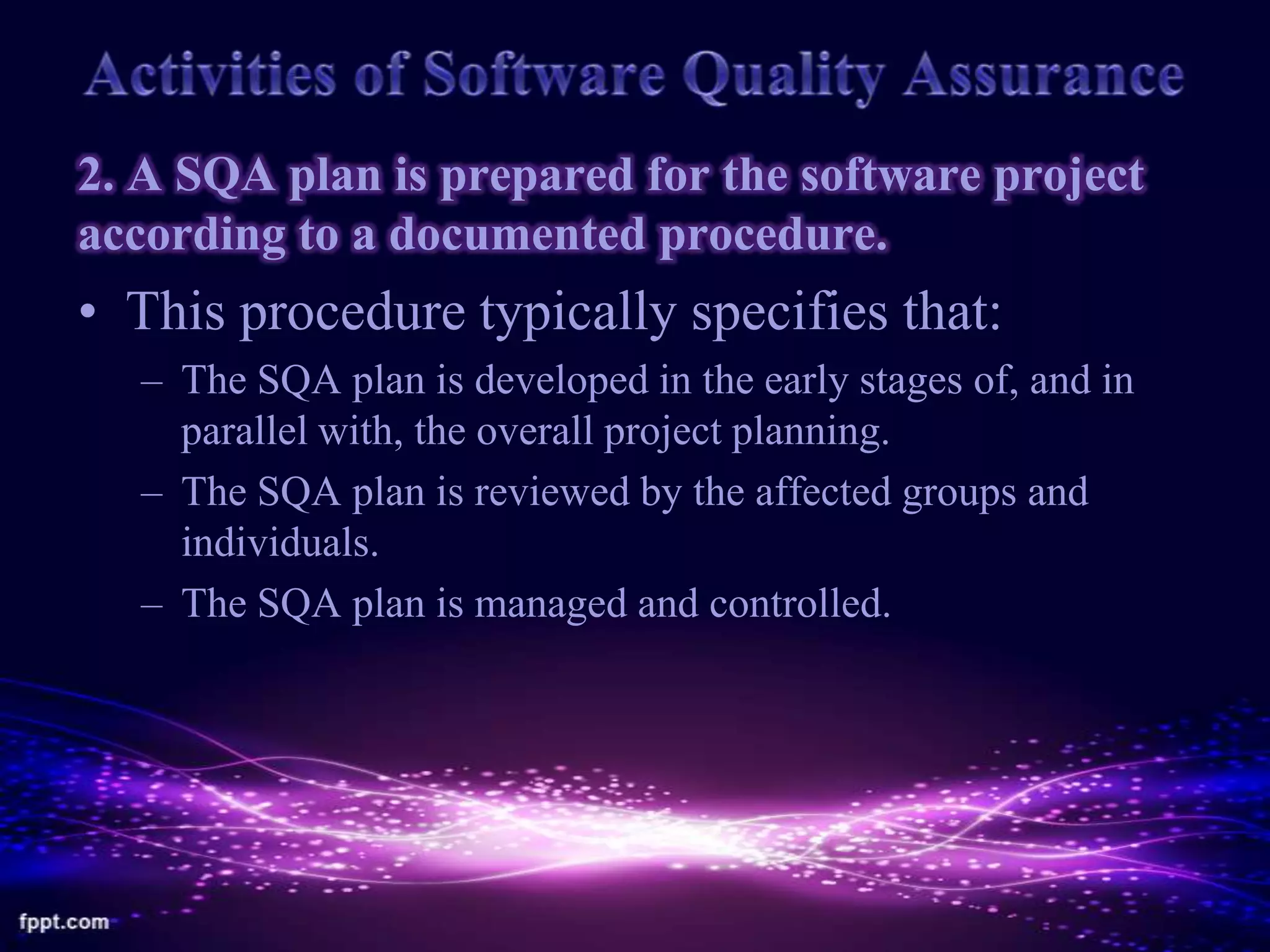 Activities of Software Quality Assurance

2. A SQA plan is prepared for the software project according to a documented procedure.

• This procedure typically specifies that:
– The SQA plan is developed in the early stages of, and in parallel with, the overall project planning.
– The SQA plan is reviewed by the affected groups and individuals.
– The SQA plan is managed and controlled.

fppt.com